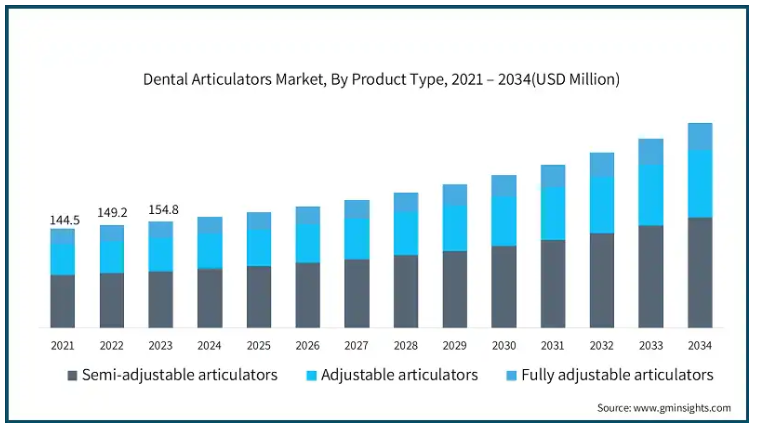 Dental Articulators Market, By Product Type, 2021 – 2034(USD Million)

144.5
149.2
154.8

2021
2022
2023
2024
2025
2026
2027
2028
2029
2030
2031
2032
2033
2034

Semi-adjustable articulators
Adjustable articulators
Fully adjustable articulators

Source: www.gminsights.com